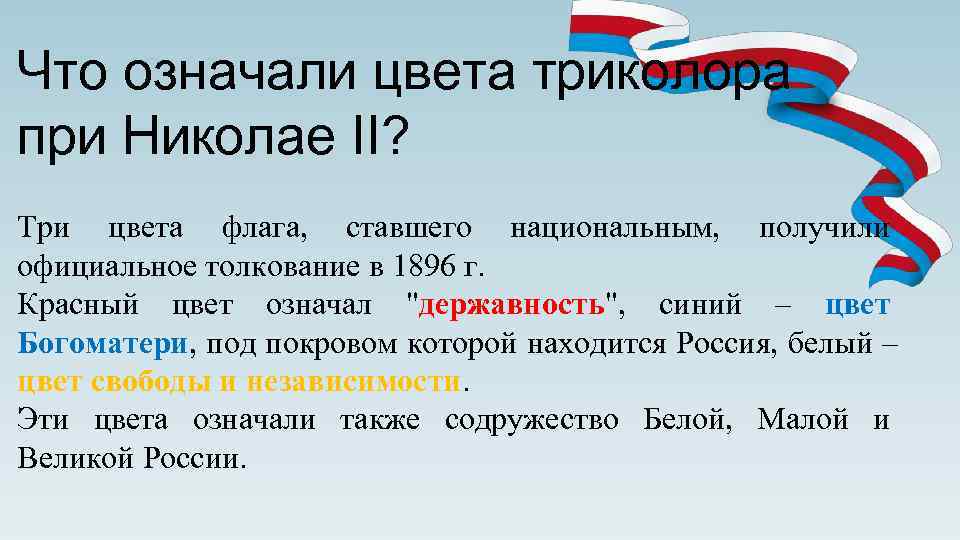 Что означали цвета триколора при Николае II?

Три цвета флага, ставшего национальным, получили официальное толкование в 1896 г.
Красный цвет означал "державность", синий – цвет Богоматери, под покровом которой находится Россия, белый – цвет свободы и независимости.
Эти цвета означали также содружество Белой, Малой и Великой России.